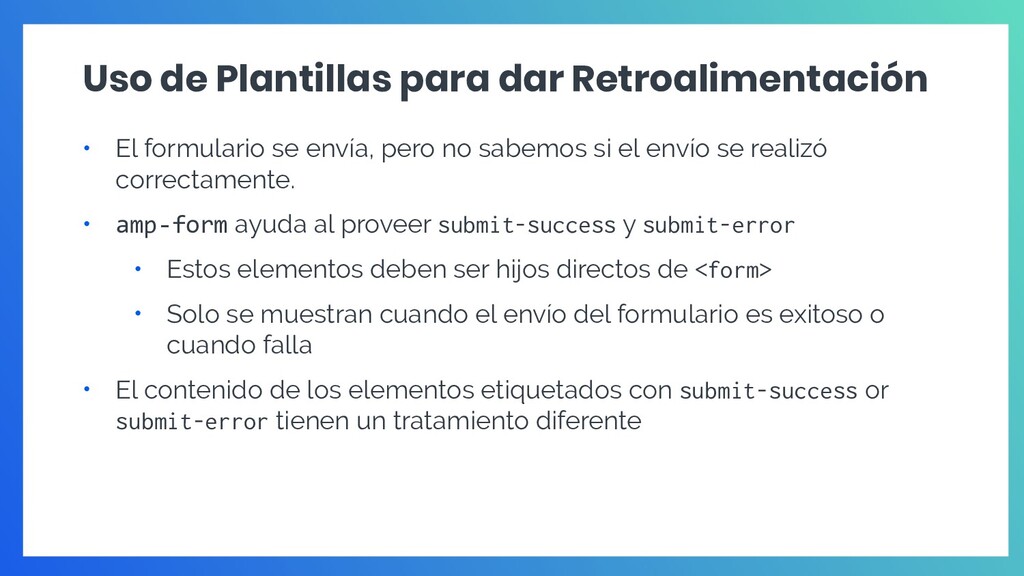 Uso de Plantillas para dar Retroalimentación

• El formulario se envía, pero no sabemos si el envío se realizó correctamente.

• amp-form ayuda al proveer submit-success y submit-error

• Estos elementos deben ser hijos directos de <form>

• Solo se muestran cuando el envío del formulario es exitoso o cuando falla

• El contenido de los elementos etiquetados con submit-success or submit-error tienen un tratamiento diferente